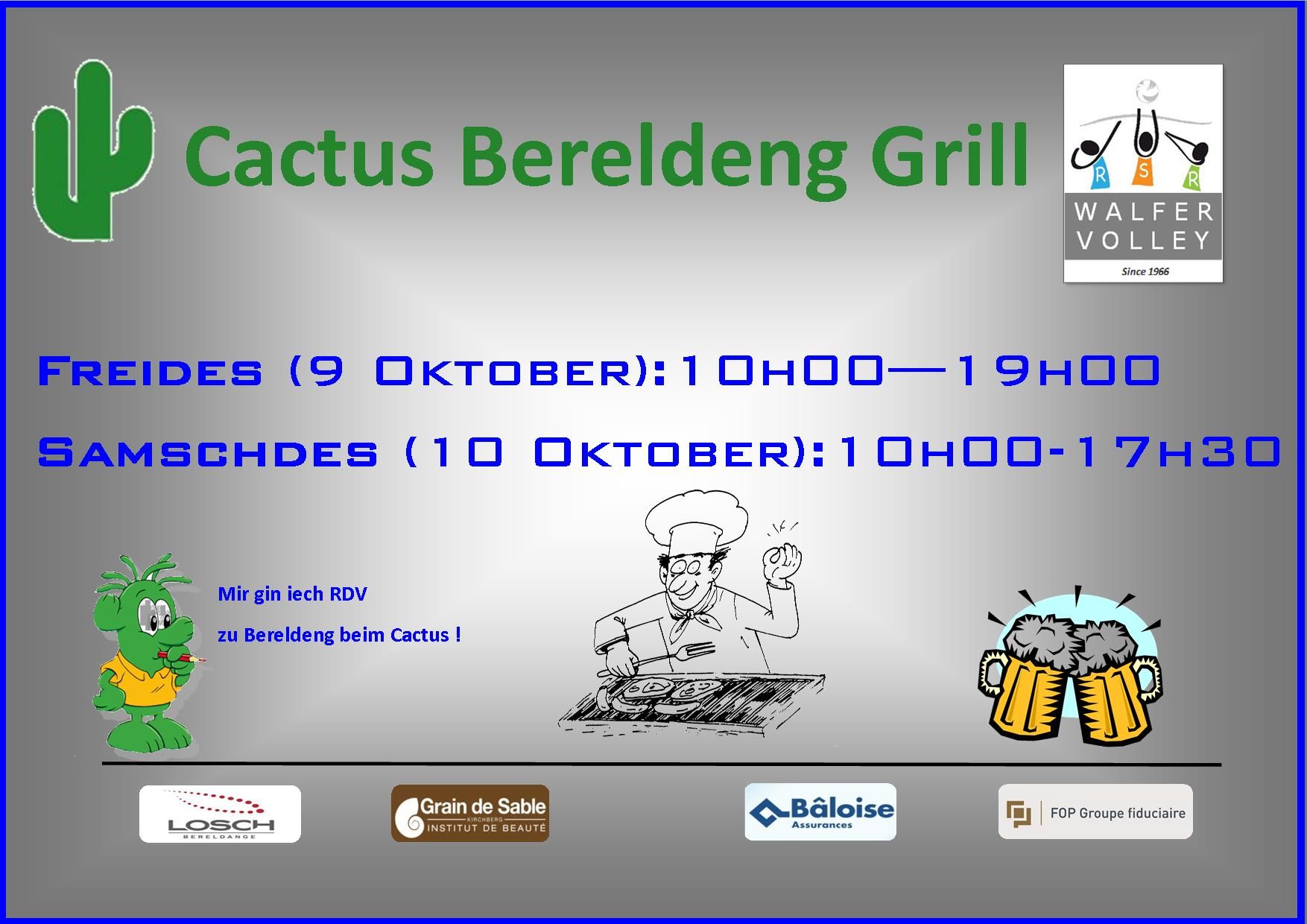 Cactus Bereldeng Grill

R S R
WALFER VOLLEY
Since 1966

Freides (9 Oktober):10h00—19h00

Samschdes (10 Oktober):10h00-17h30

Mir gin iech RDV

zu Bereldeng beim Cactus !

LOSCH
BERELDANGE

Grain de Sable
KIRCHBERG
INSTITUT DE BEAUTÉ

Bâloise
Assurances

FOP Groupe fiduciaire